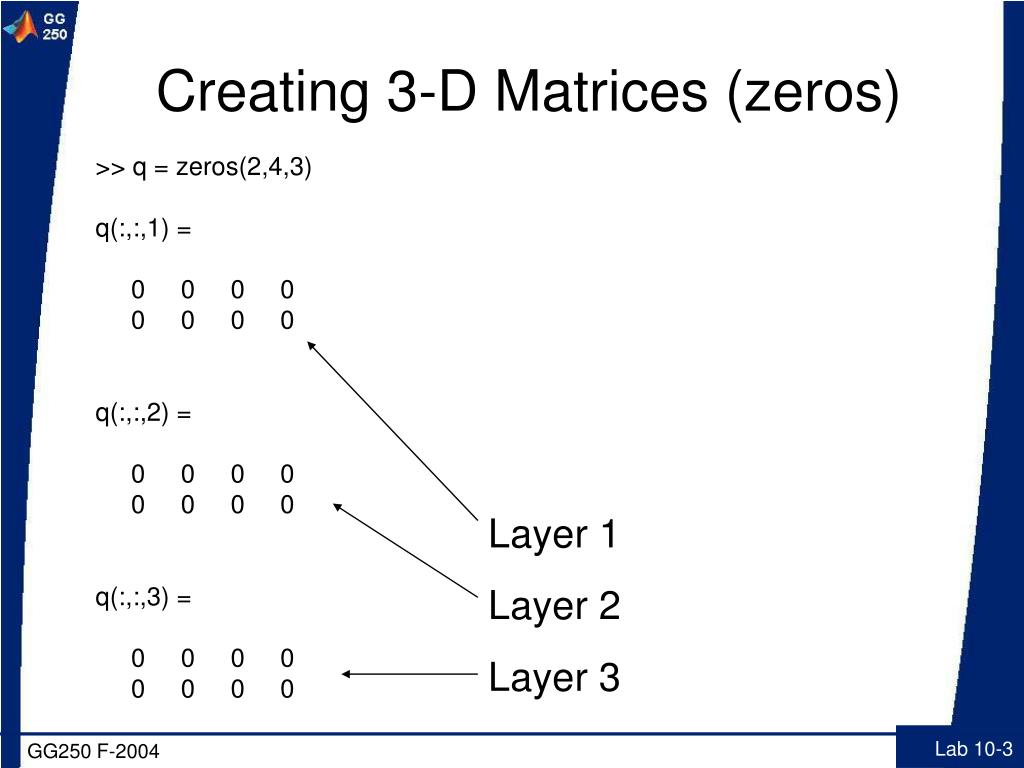 GG 250

Creating 3-D Matrices (zeros)

>> q = zeros(2,4,3)

q(:,:,1) =

0 0 0 0
0 0 0 0

q(:,:,2) =

0 0 0 0
0 0 0 0

q(:,:,3) =

0 0 0 0
0 0 0 0

Layer 1

Layer 2

Layer 3

GG250 F-2004

Lab 10-3